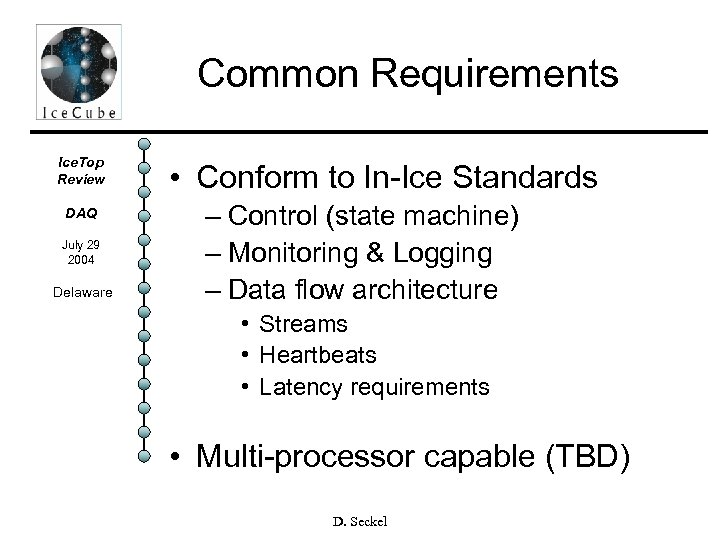 IceCube

Common Requirements

IceTop Review

DAQ

July 29 2004

Delaware

• Conform to In-Ice Standards
– Control (state machine)
– Monitoring & Logging
– Data flow architecture
• Streams
• Heartbeats
• Latency requirements

• Multi-processor capable (TBD)

D. Seckel